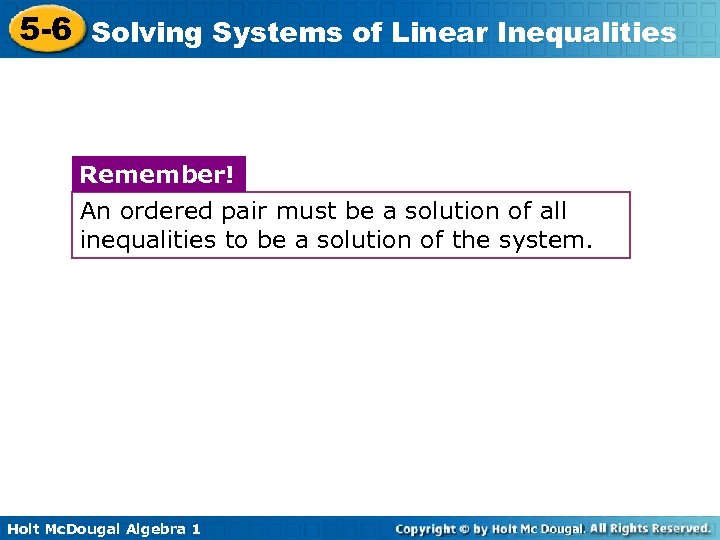 5-6 Solving Systems of Linear Inequalities

Remember!

An ordered pair must be a solution of all inequalities to be a solution of the system.

Holt McDougal Algebra 1

Copyright © by Holt Mc Dougal. All Rights Reserved.